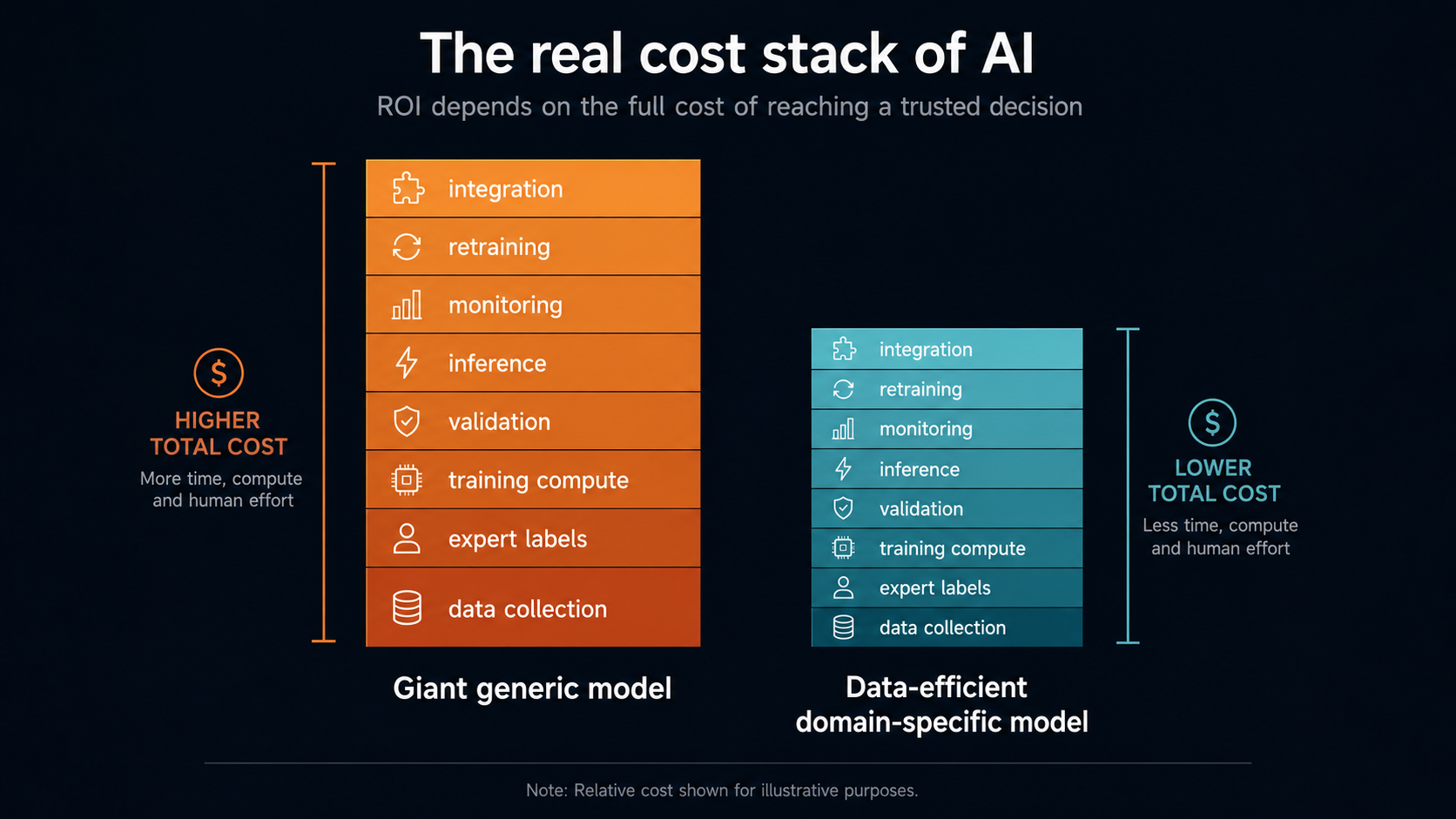 The real cost stack of AI

ROI depends on the full cost of reaching a trusted decision

$

HIGHER TOTAL COST

More time, compute and human effort

integration
retraining
monitoring
inference
validation
training compute
expert labels
data collection

Giant generic model

integration
retraining
monitoring
inference
validation
training compute
expert labels
data collection

Data-efficient domain-specific model

$

LOWER TOTAL COST

Less time, compute and human effort

Note: Relative cost shown for illustrative purposes.